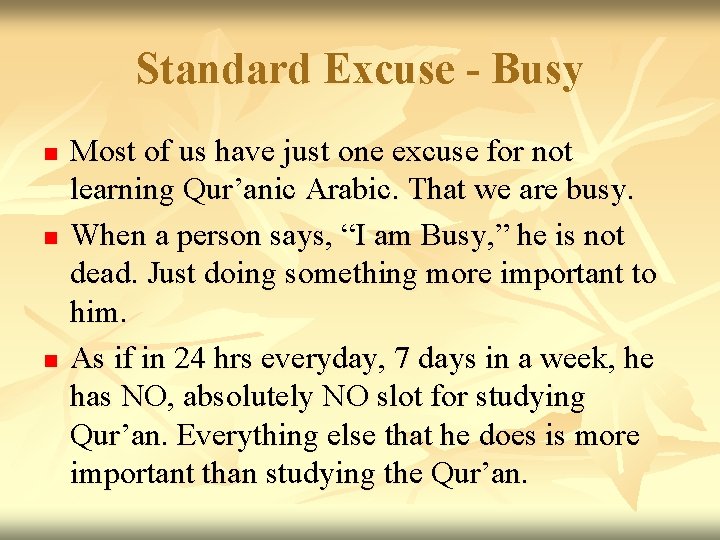 Standard Excuse - Busy

- Most of us have just one excuse for not learning Qur’anic Arabic. That we are busy.
- When a person says, “I am Busy,” he is not dead. Just doing something more important to him.
- As if in 24 hrs everyday, 7 days in a week, he has NO, absolutely NO slot for studying Qur’an. Everything else that he does is more important than studying the Qur’an.